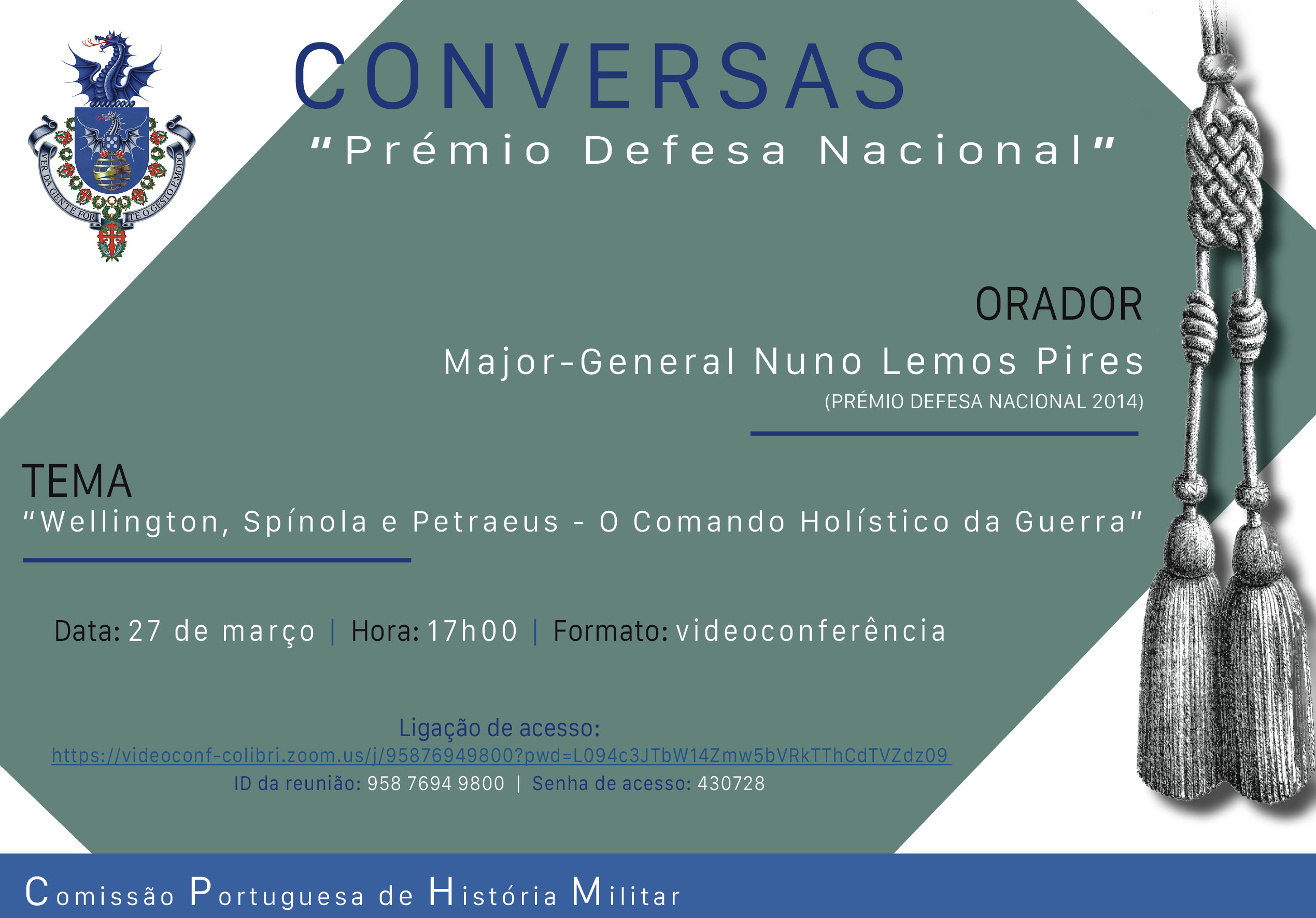 VER DA GENTE FORTE O GESTO E MODO

CONVERSAS

"Prémio Defesa Nacional"

ORADOR

Major-General Nuno Lemos Pires

(PRÉMIO DEFESA NACIONAL 2014)

TEMA

"Wellington, Spínola e Petraeus - O Comando Holístico da Guerra"

Data: 27 de março | Hora: 17h00 | Formato: videoconferência

Ligação de acesso:
https://videoconf-colibri.zoom.us/j/95876949800?pwd=L094c3JTbW14Zmw5bVRkTThCdTVZdz09
ID da reunião: 958 7694 9800 | Senha de acesso: 430728

Comissão Portuguesa de História Militar